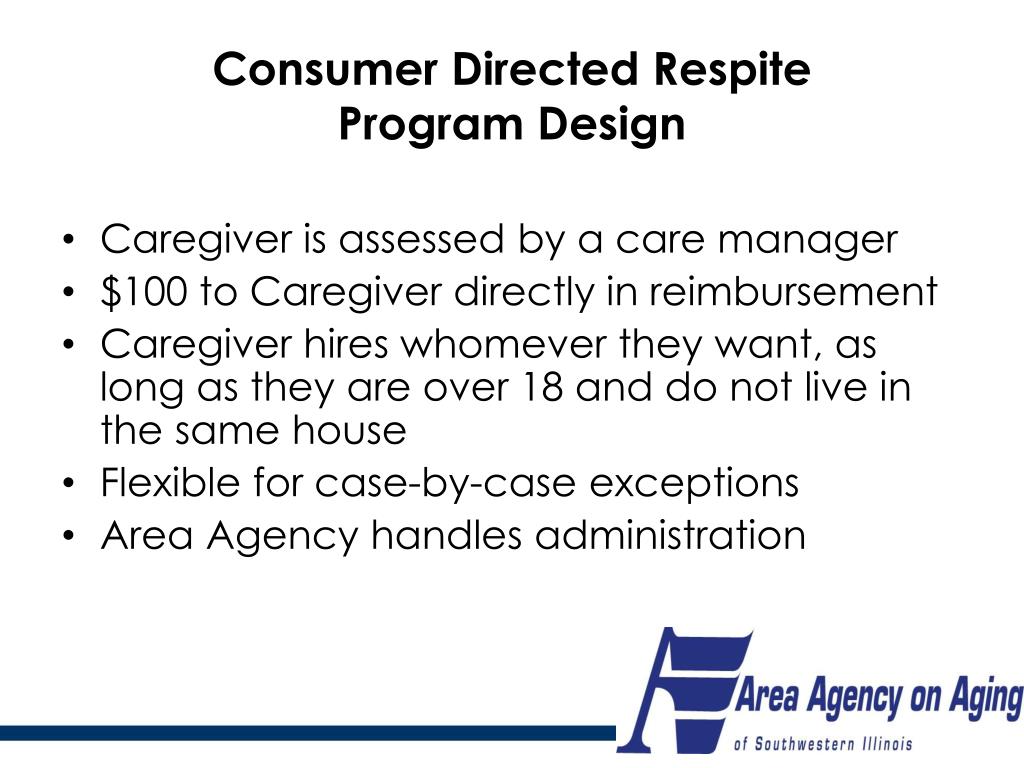 Consumer Directed Respite Program Design

• Caregiver is assessed by a care manager
• \$100 to Caregiver directly in reimbursement
• Caregiver hires whomever they want, as long as they are over 18 and do not live in the same house
• Flexible for case-by-case exceptions
• Area Agency handles administration

Area Agency on Aging
of Southwestern Illinois